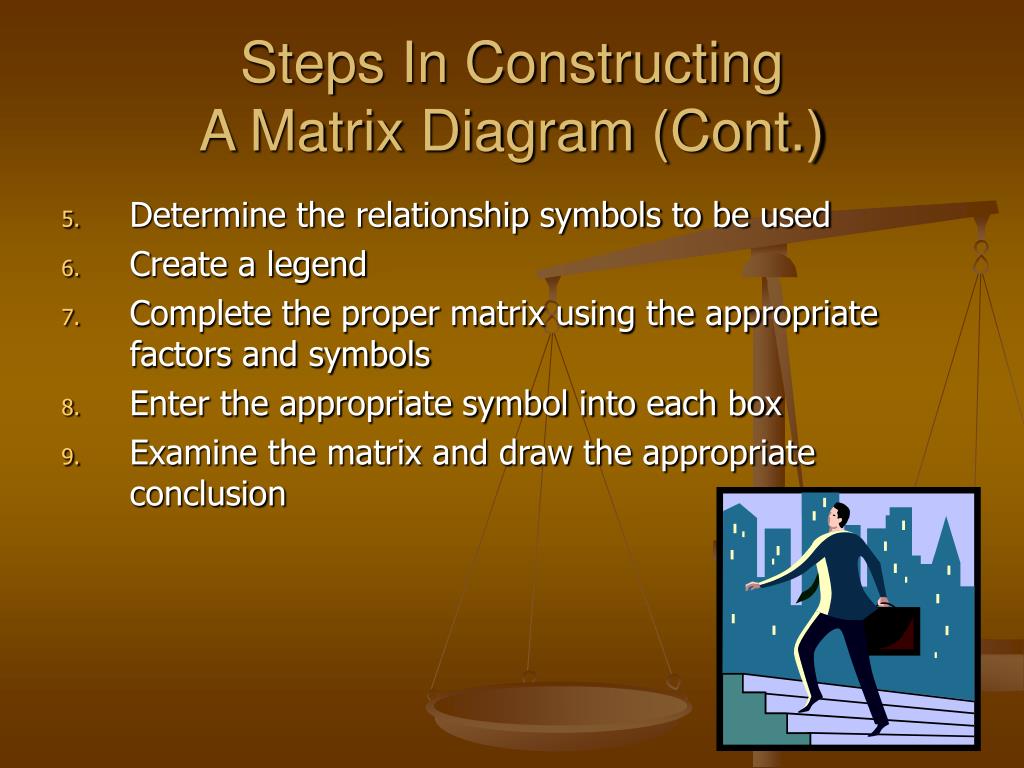 Steps In Constructing
A Matrix Diagram (Cont.)

5. Determine the relationship symbols to be used
6. Create a legend
7. Complete the proper matrix using the appropriate factors and symbols
8. Enter the appropriate symbol into each box
9. Examine the matrix and draw the appropriate conclusion